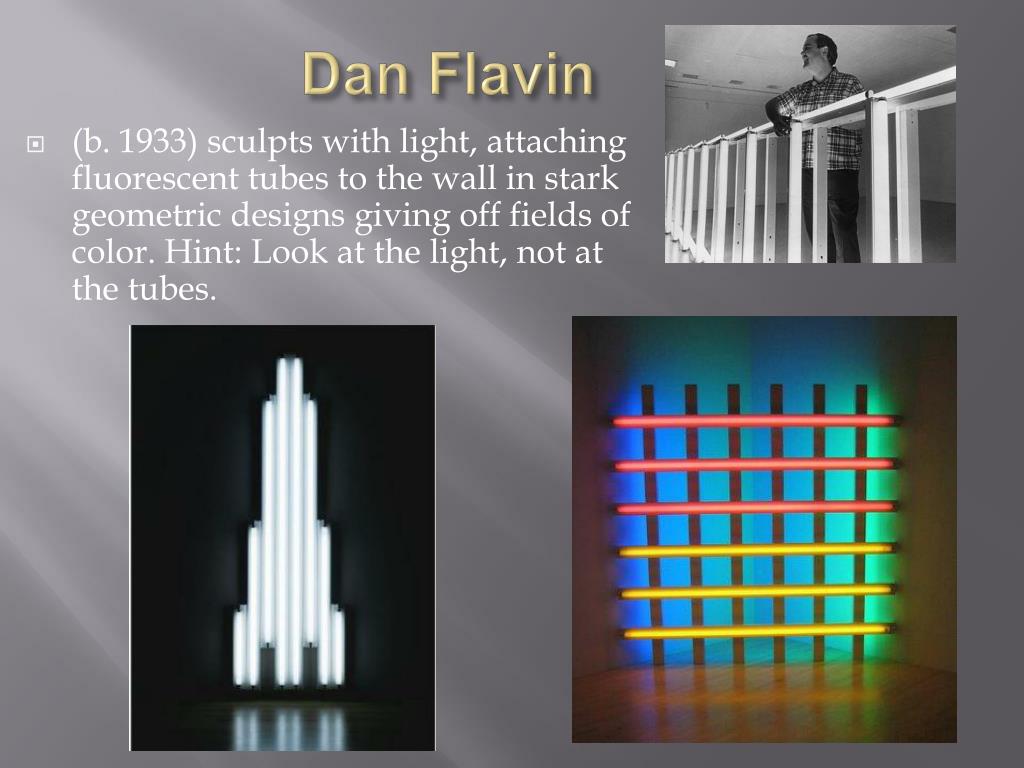 Dan Flavin

(b. 1933) sculpts with light, attaching fluorescent tubes to the wall in stark geometric designs giving off fields of color. Hint: Look at the light, not at the tubes.